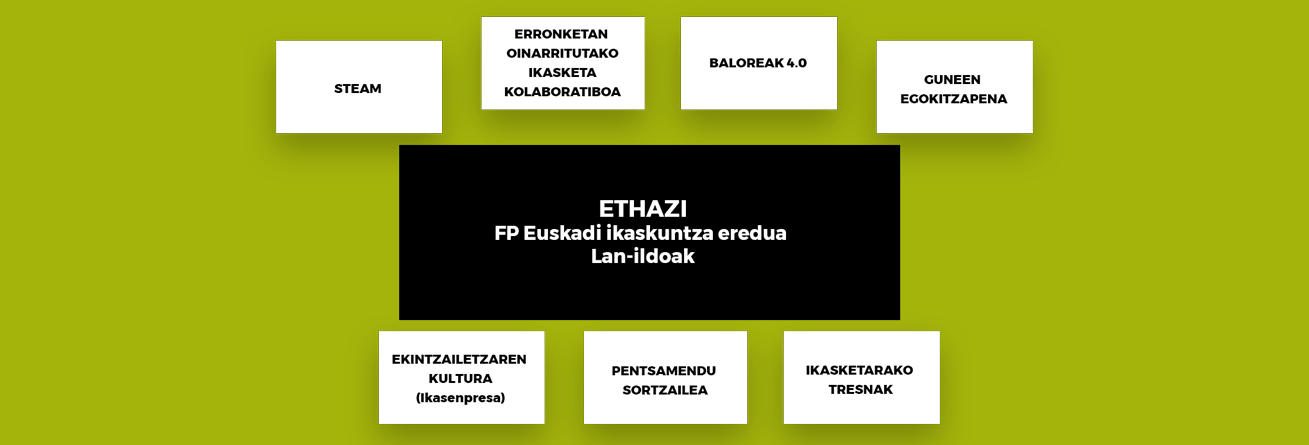 STEAM

ERRONKETAN OINARRITUTAKO IKASKETA KOLABORATIBOA

BALOREAK 4.0

GUNEEN EGOKITZAPENA

ETHAZI
FP Euskadi ikaskuntza eredua
Lan-ildoak

EKINTZAILETZAREN KULTURA (Ikasenpresa)

PENTSAMENDU SORTZAILEA

IKASKETARAKO TRESNAK